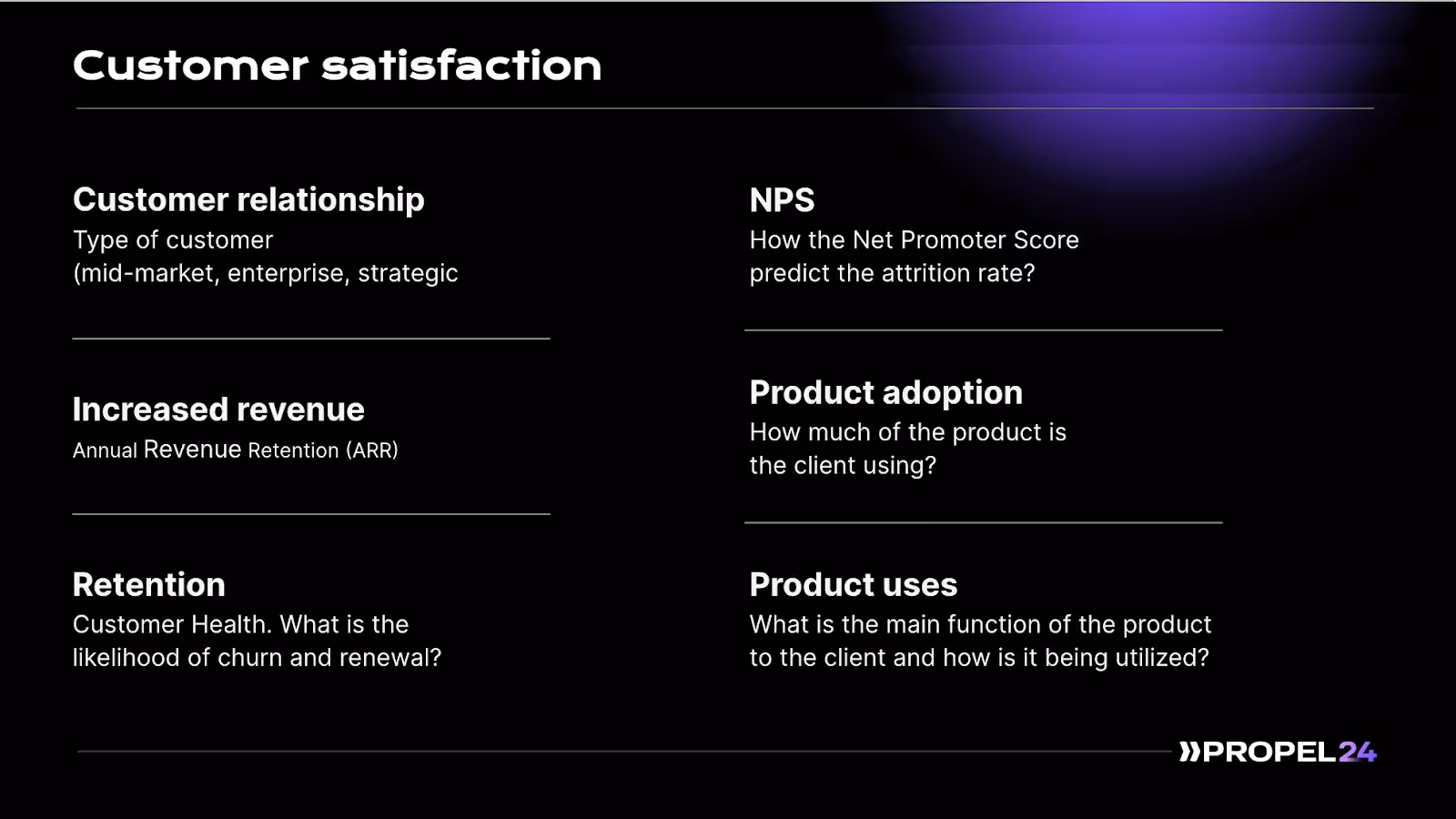 Customer satisfaction

Customer relationship
Type of customer (mid-market, enterprise, strategic

Increased revenue
Annual Revenue Retention (ARR)

Retention
Customer Health. What is the likelihood of churn and renewal?

NPS
How the Net Promoter Score predict the attrition rate?

Product adoption
How much of the product is the client using?

Product uses
What is the main function of the product to the client and how is it being utilized?

»PROPEL24